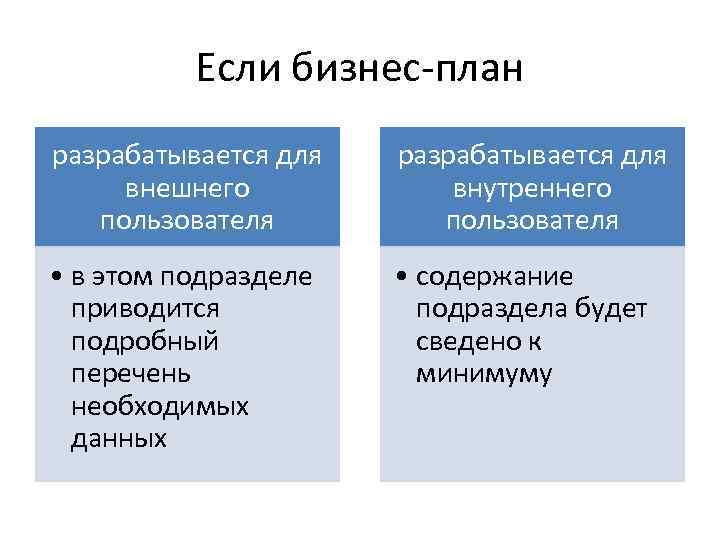 Если бизнес-план

разрабатывается для внешнего пользователя

• в этом подразделе приводится подробный перечень необходимых данных

разрабатывается для внутреннего пользователя

• содержание подраздела будет сведено к минимуму